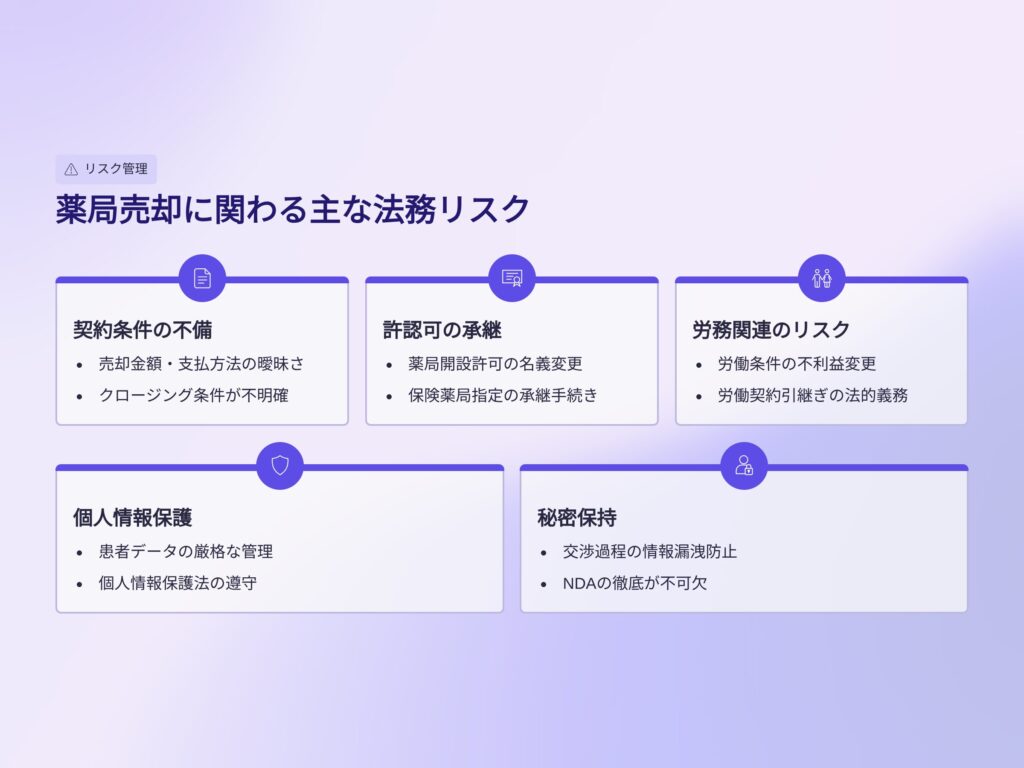 リスク管理

薬局売却に関わる主な法務リスク

契約条件の不備
• 売却金額・支払方法の曖昧さ
• クロージング条件が不明確

許認可の承継
• 薬局開設許可の名義変更
• 保険薬局指定の承継手続き

労務関連のリスク
• 労働条件の不利益変更
• 労働契約引継ぎの法的義務

個人情報保護
• 患者データの厳格な管理
• 個人情報保護法の遵守

秘密保持
• 交渉過程の情報漏洩防止
• NDAの徹底が不可欠